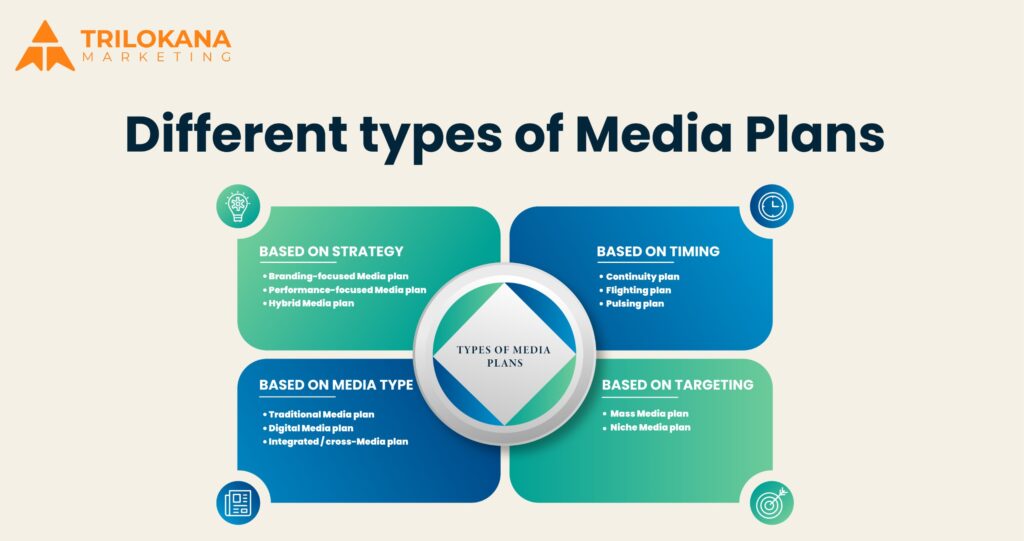 TRILOKANA
MARKETING

Different types of Media Plans

BASED ON STRATEGY
• Branding-focused Media plan
• Performance-focused Media plan
• Hybrid Media plan

BASED ON TIMING
• Continuity plan
• Flighting plan
• Pulsing plan

TYPES OF MEDIA PLANS

BASED ON MEDIA TYPE
• Traditional Media plan
• Digital Media plan
• Integrated / cross-Media plan

BASED ON TARGETING
• Mass Media plan
• Niche Media plan